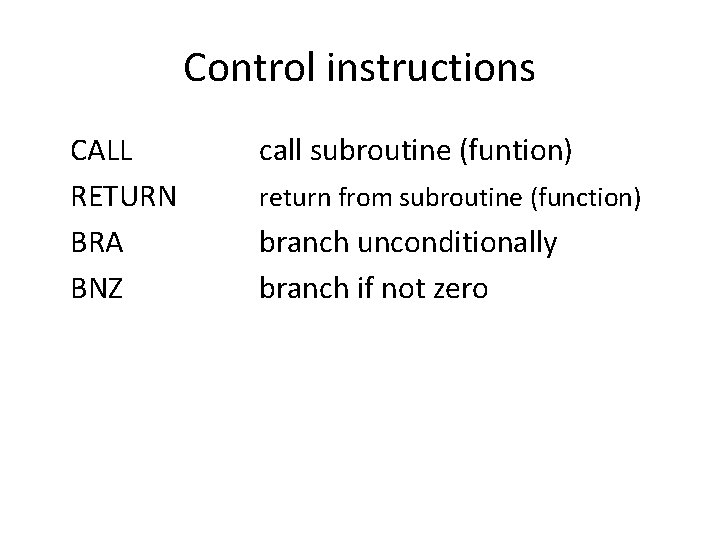 Control instructions

CALL call subroutine (funtion)
RETURN return from subroutine (function)
BRA branch unconditionally
BNZ branch if not zero